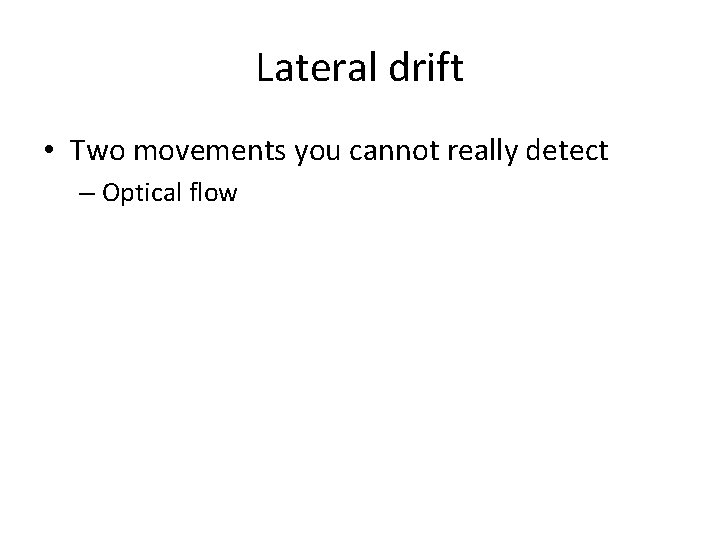 Lateral drift

• Two movements you cannot really detect
– Optical flow